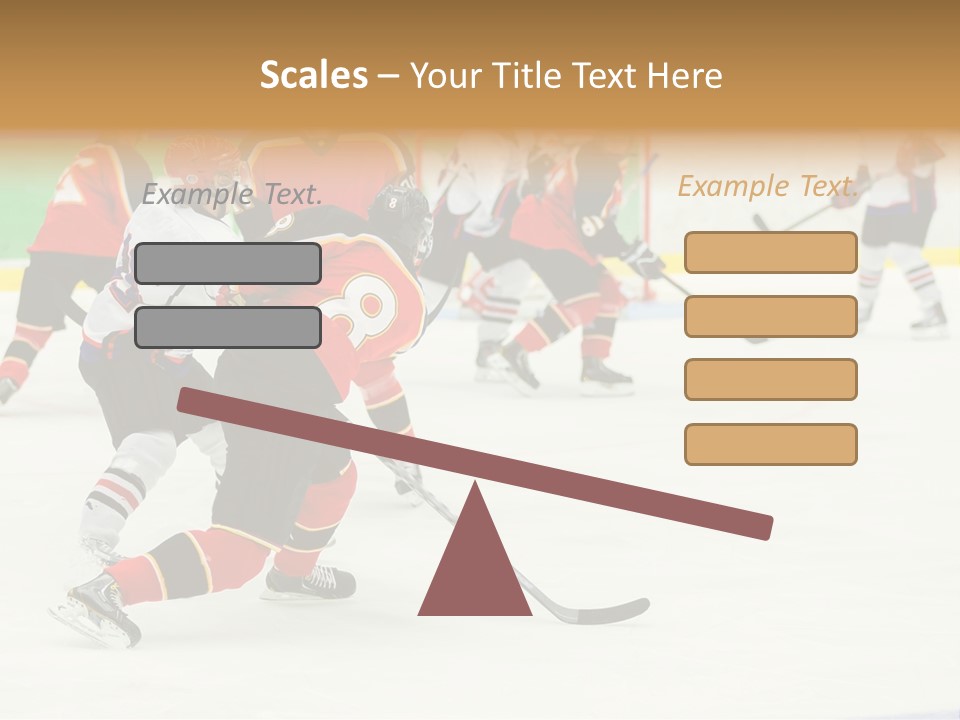 Scales – Your Title Text Here

Example Text.

Example Text.